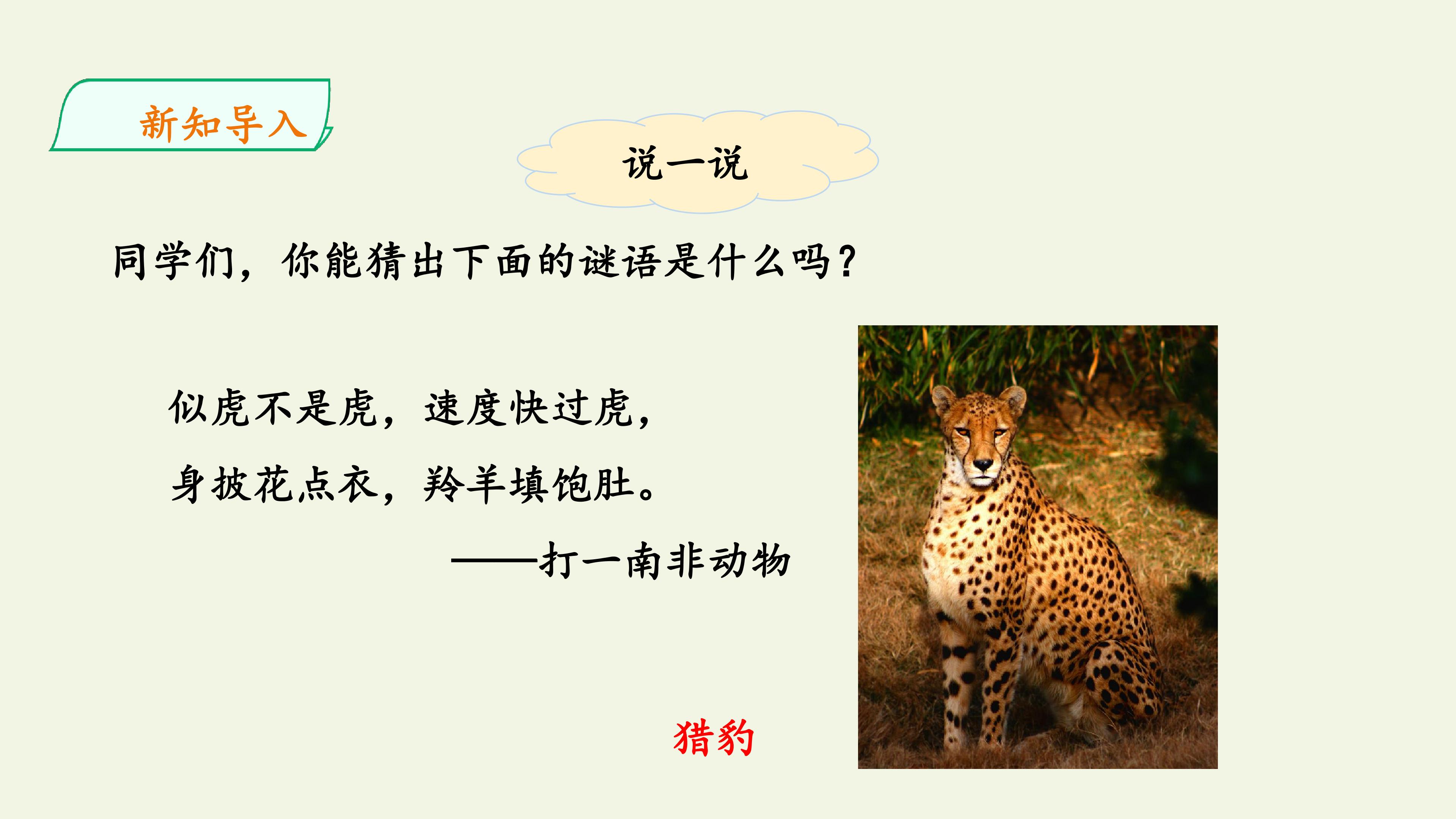 新知导入

说一说

同学们，你能猜出下面的谜语是什么吗？

似虎不是虎，速度快过虎，

身披花点衣，羚羊填饱肚。

——打一南非动物

猎豹